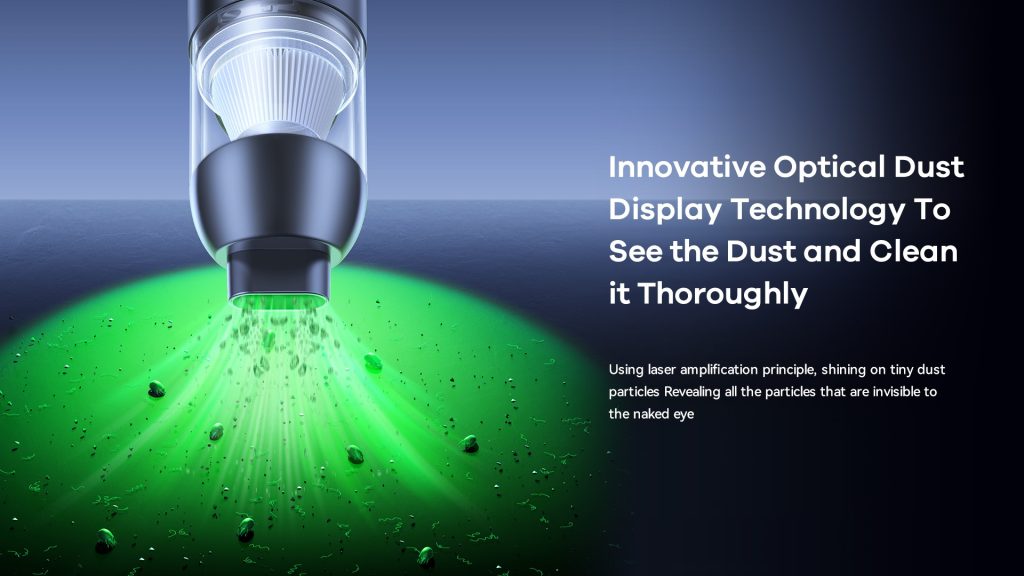 Innovative Optical Dust Display Technology To See the Dust and Clean it Thoroughly

Using laser amplification principle, shining on tiny dust particles Revealing all the particles that are invisible to the naked eye